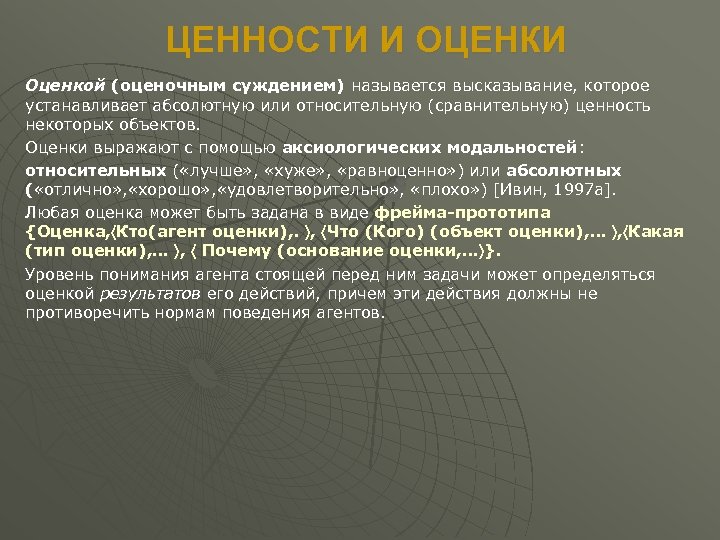 ЦЕННОСТИ И ОЦЕНКИ

Оценкой (оценочным суждением) называется высказывание, которое устанавливает абсолютную или относительную (сравнительную) ценность некоторых объектов.

Оценки выражают с помощью аксиологических модальностей:

относительных («лучше», «хуже», «равноценно») или абсолютных («отлично»,«хорошо»,«удовлетворительно», «плохо») [Ивин, 1997а].

Любая оценка может быть задана в виде фрейма-прототипа {Оценка,⟨Кто(агент оценки),. ⟩, ⟨Что (Кого) (объект оценки),... ⟩,⟨Какая (тип оценки),... ⟩, ⟨ Почему (основание оценки,...⟩}.

Уровень понимания агента стоящей перед ним задачи может определяться оценкой результатов его действий, причем эти действия должны не противоречить нормам поведения агентов.